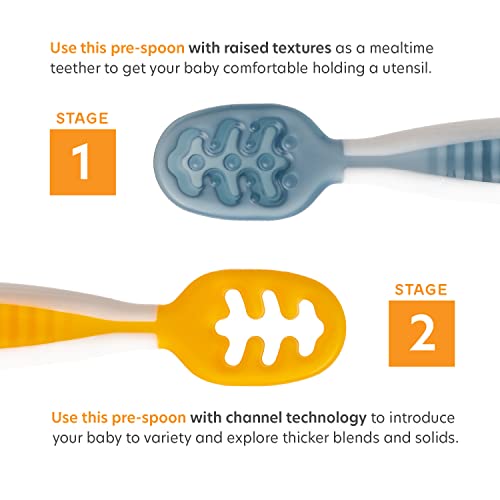 Use this pre-spoon with raised textures as a mealtime teether to get your baby comfortable holding a utensil.

STAGE
1

STAGE
2

Use this pre-spoon with channel technology to introduce your baby to variety and explore thicker blends and solids.